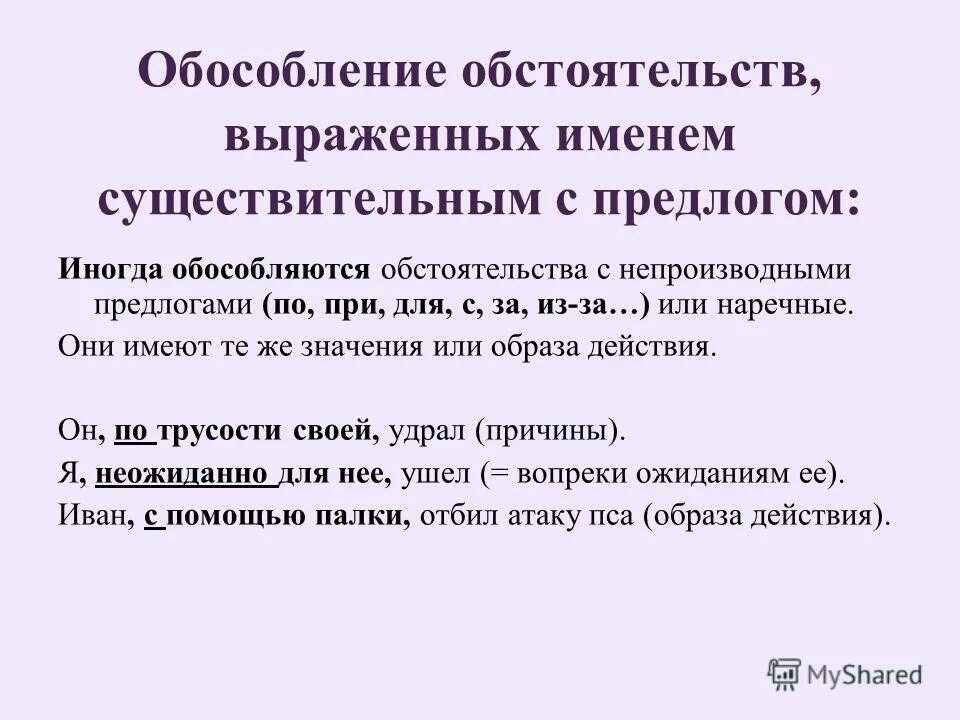 Обособление обстоятельств, выраженных именем существительным с предлогом:

Иногда обособляются обстоятельства с непроизводными предлогами (по, при, для, с, за, из-за…) или наречные.

Они имеют те же значения или образа действия.

Он, по трусости своей, удрал (причины).

Я, неожиданно для нее, ушел (= вопреки ожиданиям ее).

Иван, с помощью палки, отбил атаку пса (образа действия).

MyShared